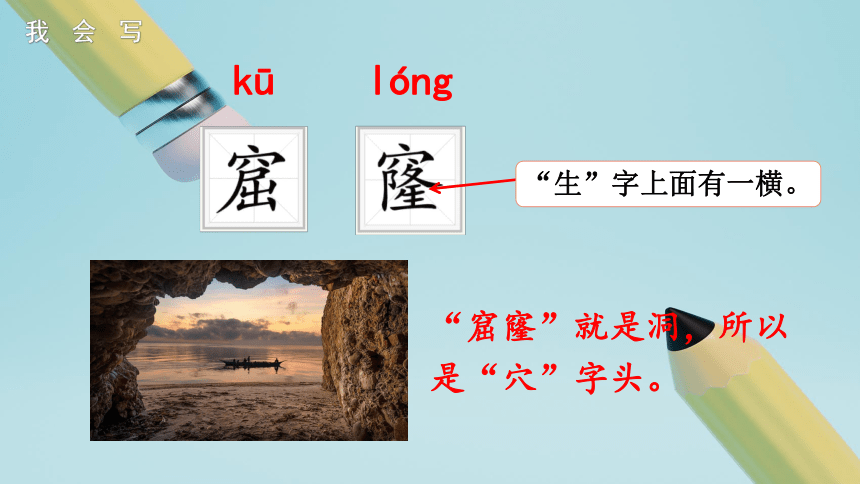 我 会 写

kū lóng

窟 窿

“生”字上面有一横。

“窟窿”就是洞，所以是“穴”字头。